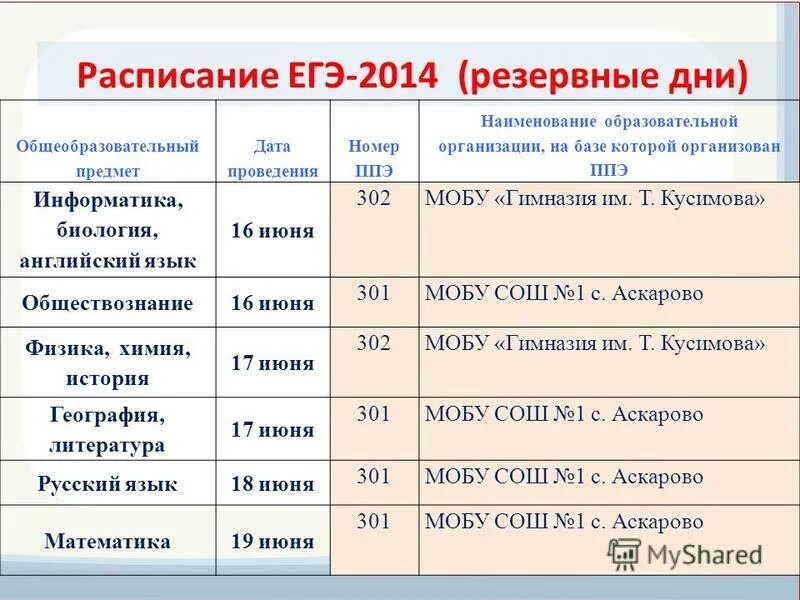 Расписание ЕГЭ-2014 (резервные дни)

| Общеобразовательный предмет | Дата проведения | Номер ППЭ | Наименование образовательной организации, на базе которой организован ППЭ |
|---|---|---|---|
| Информатика, биология, английский язык | 16 июня | 302 | МОБУ «Гимназия им. Т. Кусимова» |
| Обществознание | 16 июня | 301 | МОБУ СОШ №1 с. Аскарово |
| Физика, химия, история | 17 июня | 302 | МОБУ «Гимназия им. Т. Кусимова» |
| География, литература | 17 июня | 301 | МОБУ СОШ №1 с. Аскарово |
| Русский язык | 18 июня | 301 | МОБУ СОШ №1 с. Аскарово |
| Математика | 19 июня | 301 | МОБУ СОШ №1 с. Аскарово |

MyShared